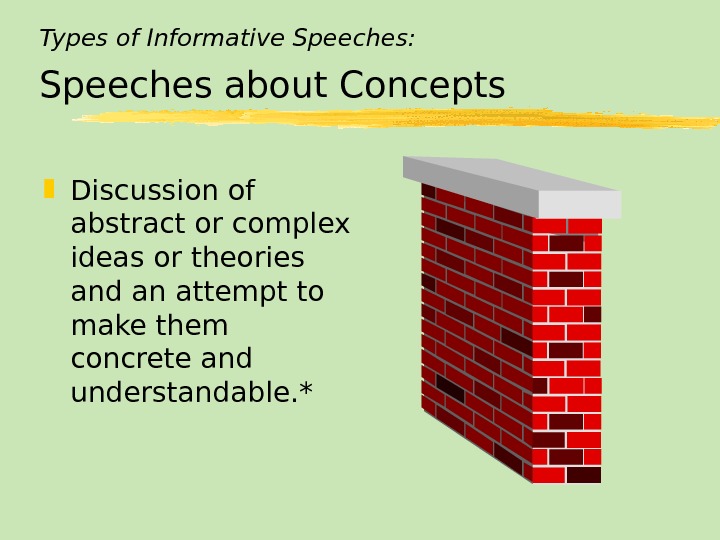 Types of Informative Speeches:

Speeches about Concepts

Discussion of abstract or complex ideas or theories and an attempt to make them concrete and understandable.*